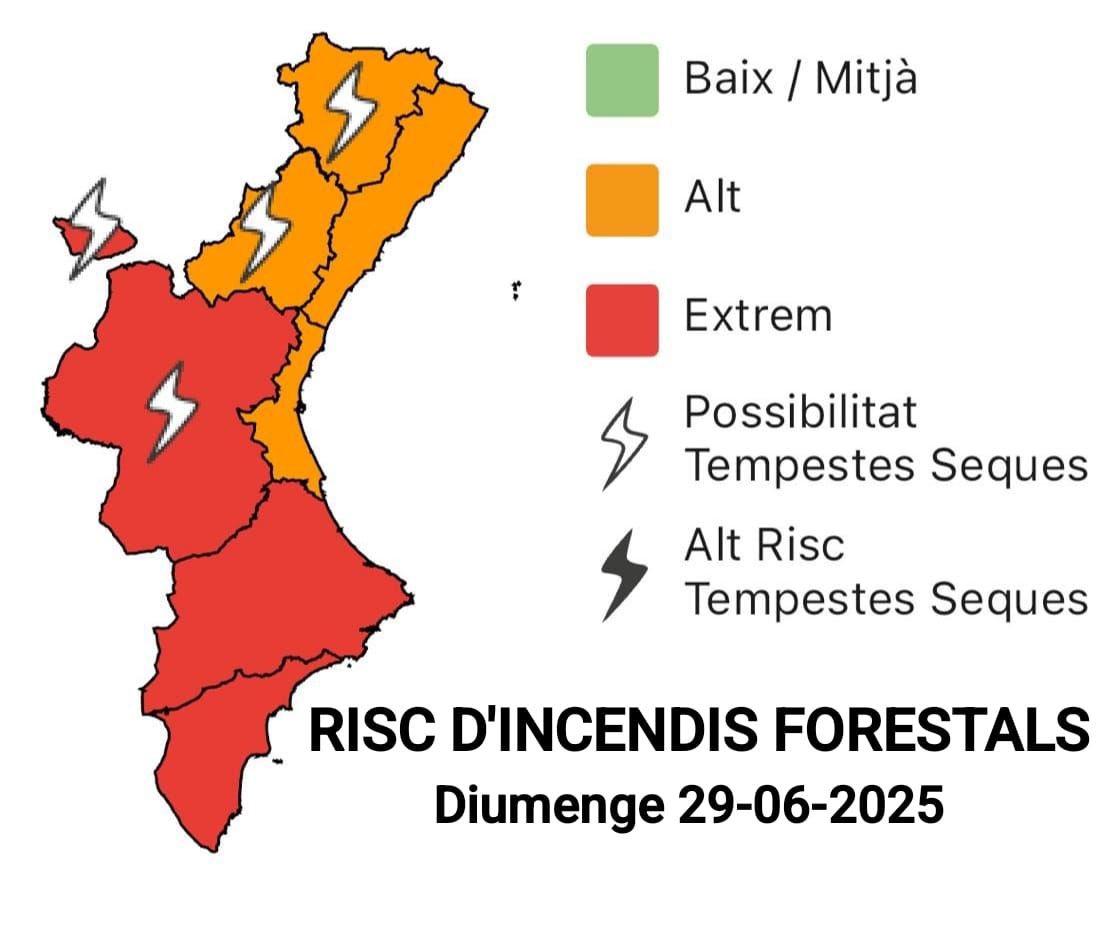 Baix / Mitjà

Alt

Extrem

Possibilitat Tempestes Seques

Alt Risc Tempestes Seques

RISC D'INCENDIS FORESTALS
Diumenge 29-06-2025